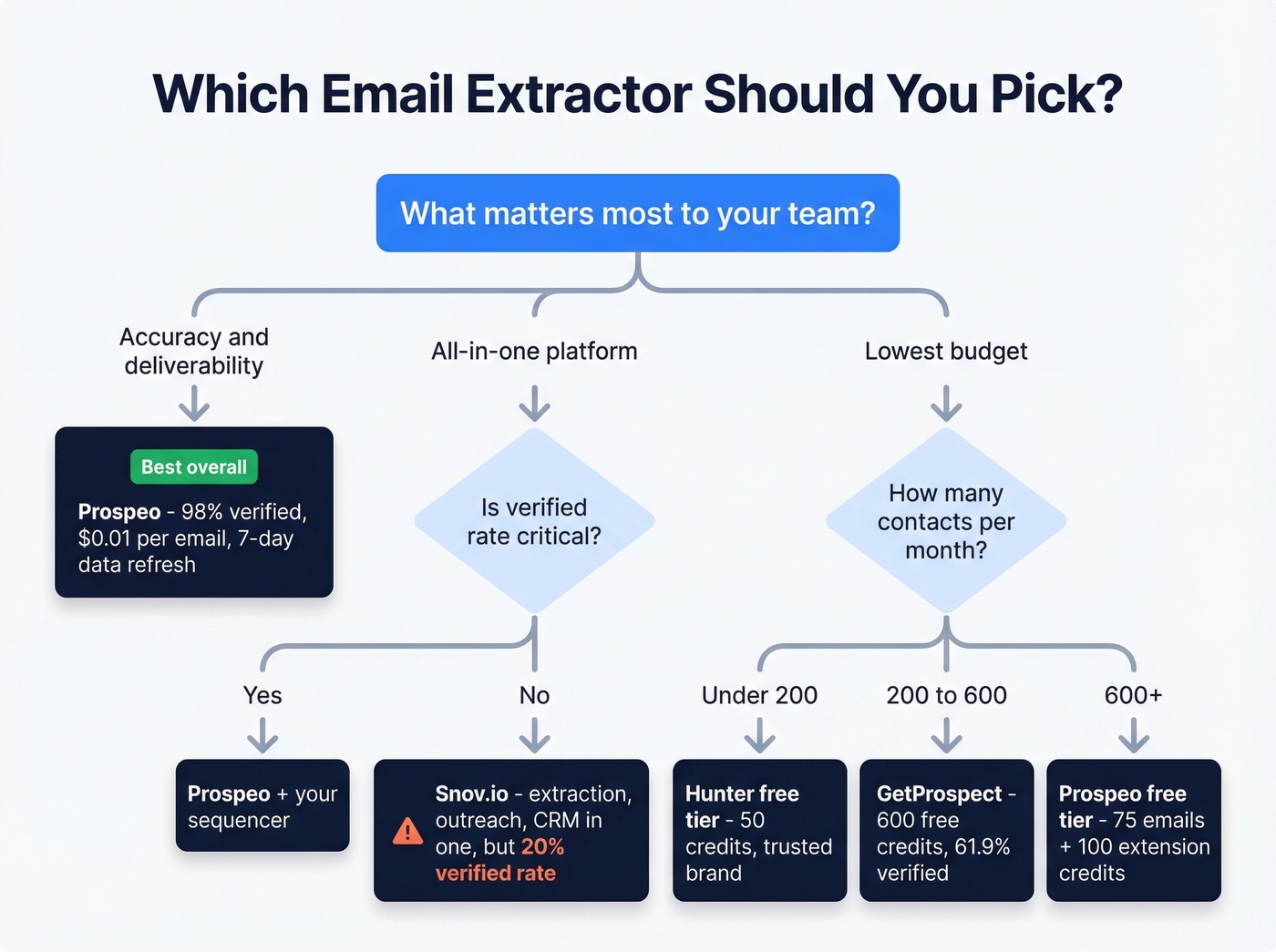 Which Email Extractor Should You Pick?

What matters most to your team?

Accuracy and deliverability

All-in-one platform

Lowest budget

Best overall

Prospeo - 98% verified, $0.01 per email, 7-day data refresh

Is verified rate critical?

How many contacts per month?

Yes

No

Under 200

200 to 600

600+

Prospeo + your sequencer

Snov.io - extraction, outreach, CRM in one, but 20% verified rate

Hunter free tier - 50 credits, trusted brand

GetProspect - 600 free credits, 61.9% verified

Prospeo free tier - 75 emails + 100 extension credits